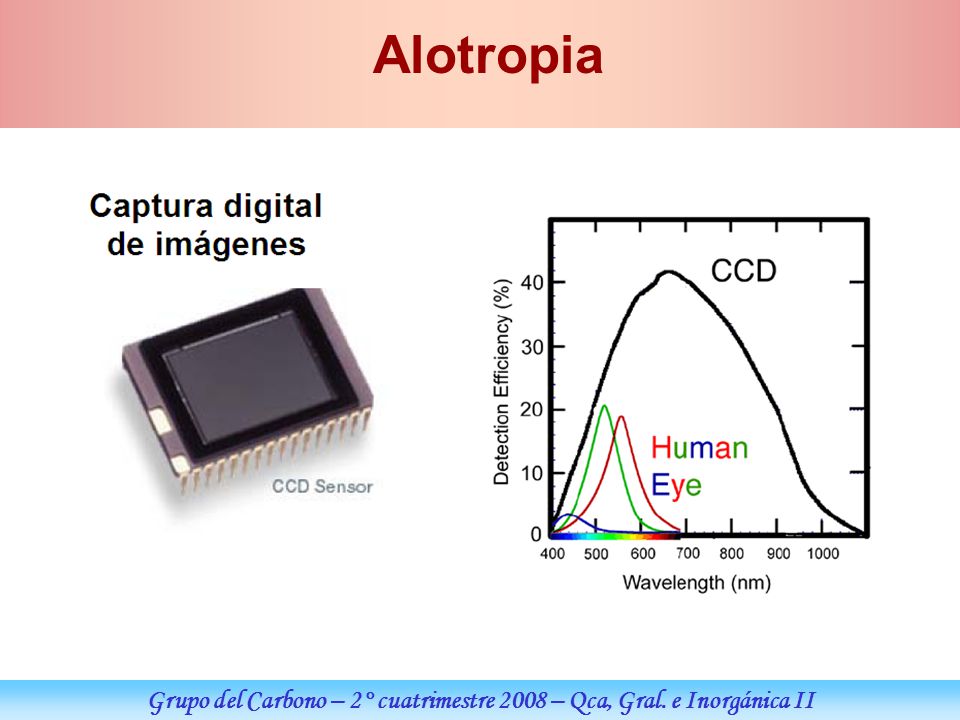 Alotropia

Captura digital de imágenes

CCD Sensor

CCD

Human Eye

Detection Efficiency (%)

40
30
20
10
0

400 500 600 700 800 900 1000

Wavelength (nm)

Grupo del Carbono – 2° cuatrimestre 2008 – Qca, Gral. e Inorgánica II